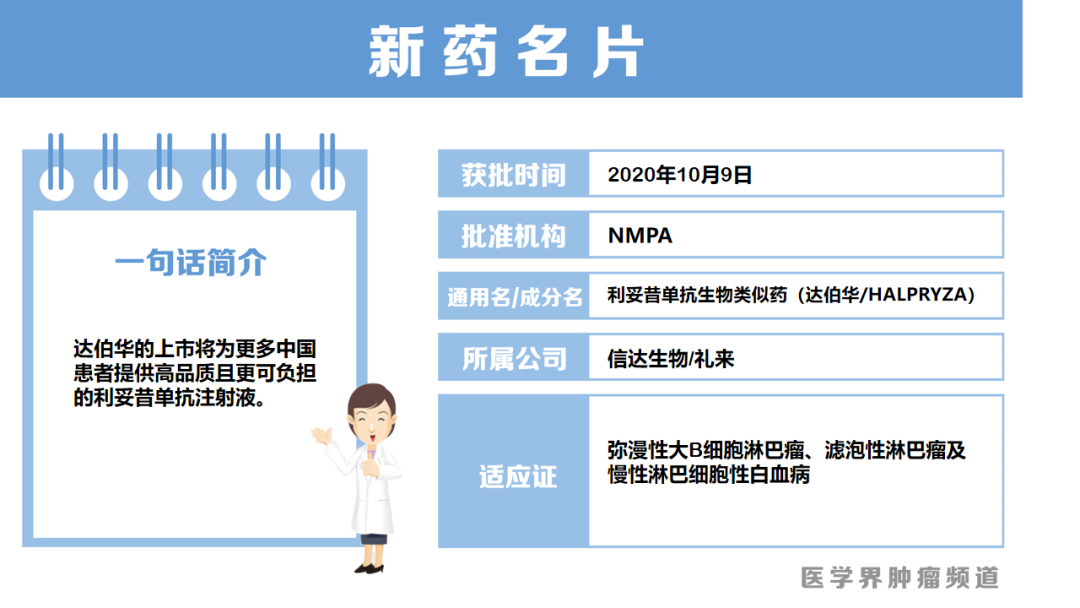 新药名片

一句话简介

达伯华的上市将为更多中国患者提供高品质且更可负担的利妥昔单抗注射液。

| 获批时间 | 2020年10月9日 |
|---|---|
| 批准机构 | NMPA |
| 通用名/成分名 | 利妥昔单抗生物类似药（达伯华/HALPRYZA） |
| 所属公司 | 信达生物/礼来 |
| 适应证 | 弥漫性大B细胞淋巴瘤、滤泡性淋巴瘤及慢性淋巴细胞性白血病 |

医学界肿瘤频道